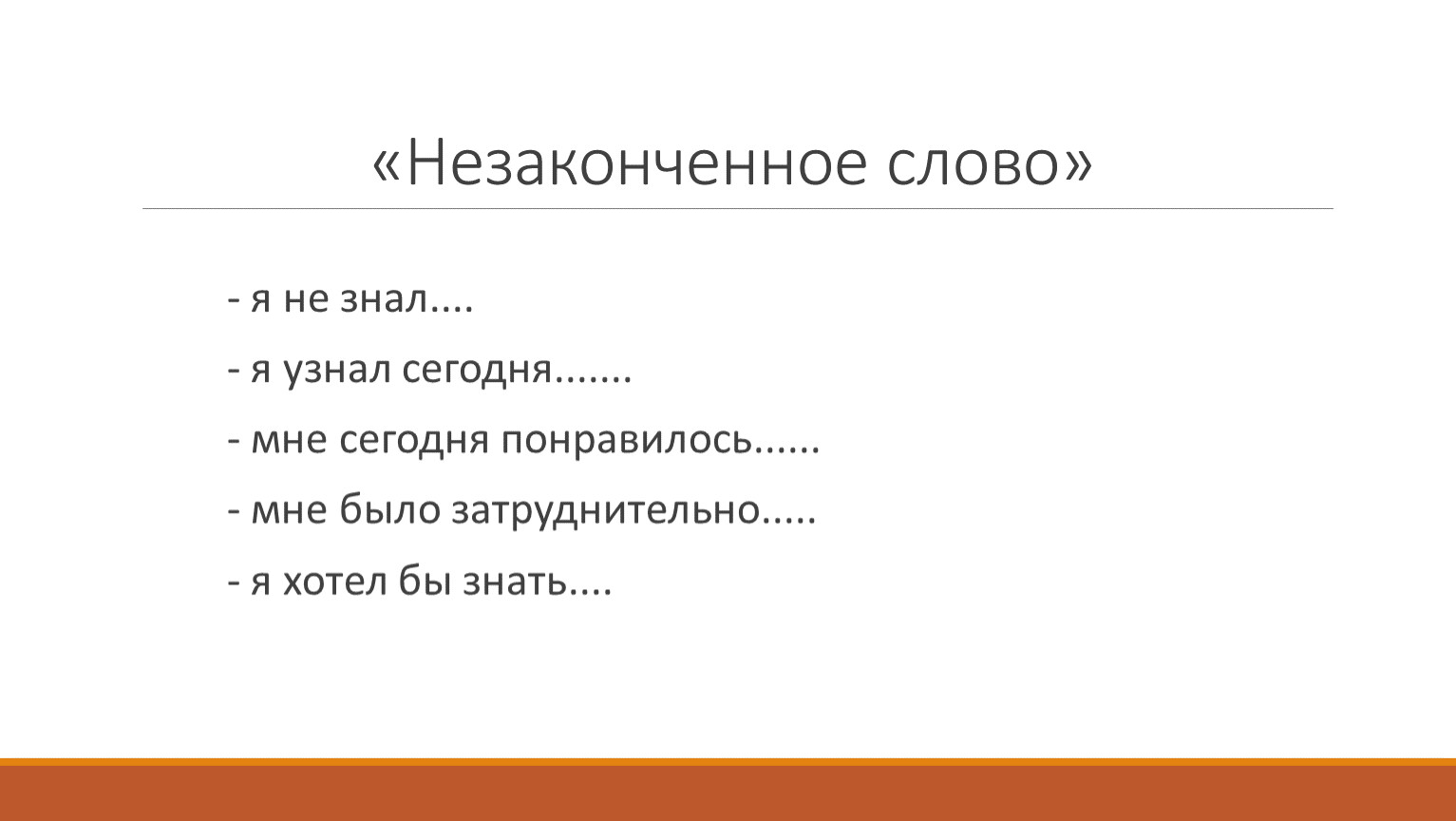 «Незаконченное слово»

- я не знал....

- я узнал сегодня.......

- мне сегодня понравилось......

- мне было затруднительно.....

- я хотел бы знать....